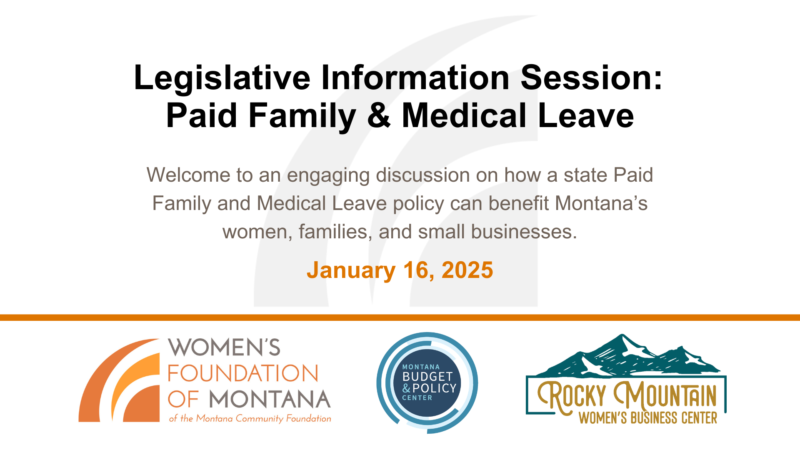 Legislative Information Session:
Paid Family & Medical Leave

Welcome to an engaging discussion on how a state Paid Family and Medical Leave policy can benefit Montana's women, families, and small businesses.

January 16, 2025

WOMEN'S FOUNDATION OF MONTANA
of the Montana Community Foundation

MONTANA BUDGET & POLICY CENTER

ROCKY MOUNTAIN
WOMEN'S BUSINESS CENTER